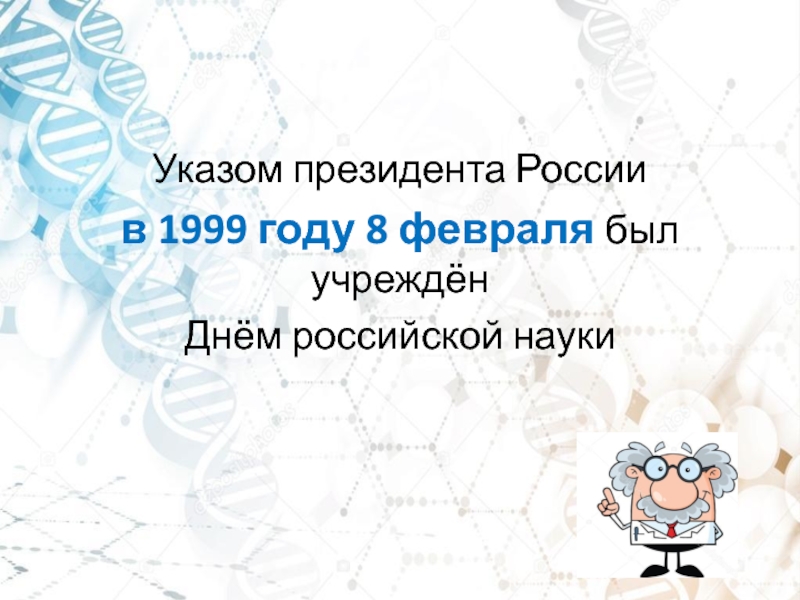 Указом президента России

в 1999 году 8 февраля был учреждён

Днём российской науки